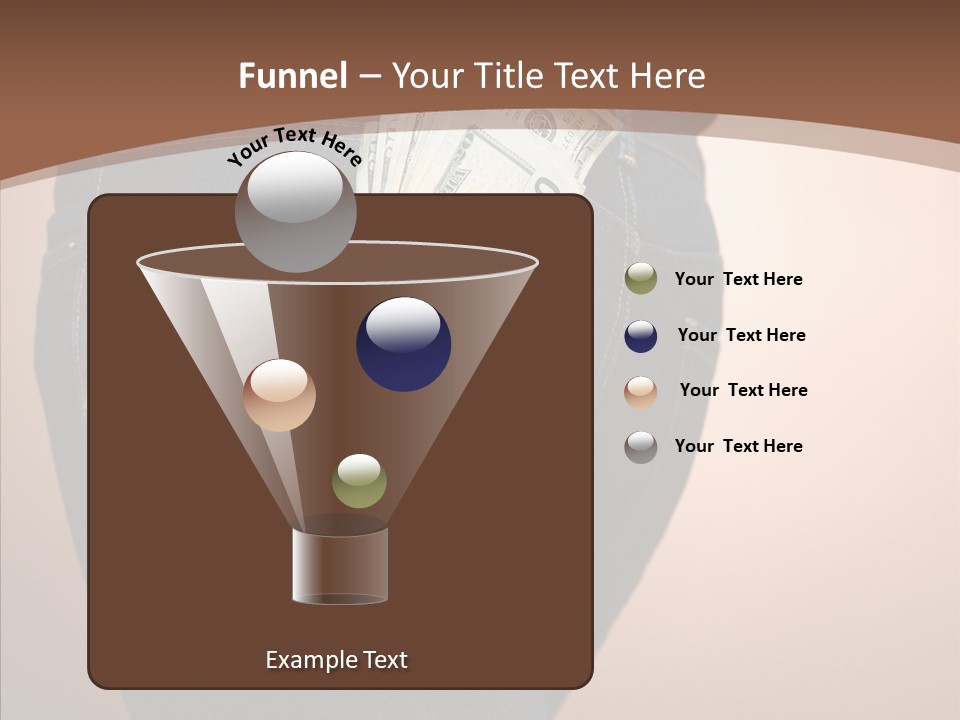 Funnel – Your Title Text Here

Your Text Here

Your Text Here

Your Text Here

Your Text Here

Your Text Here

Example Text